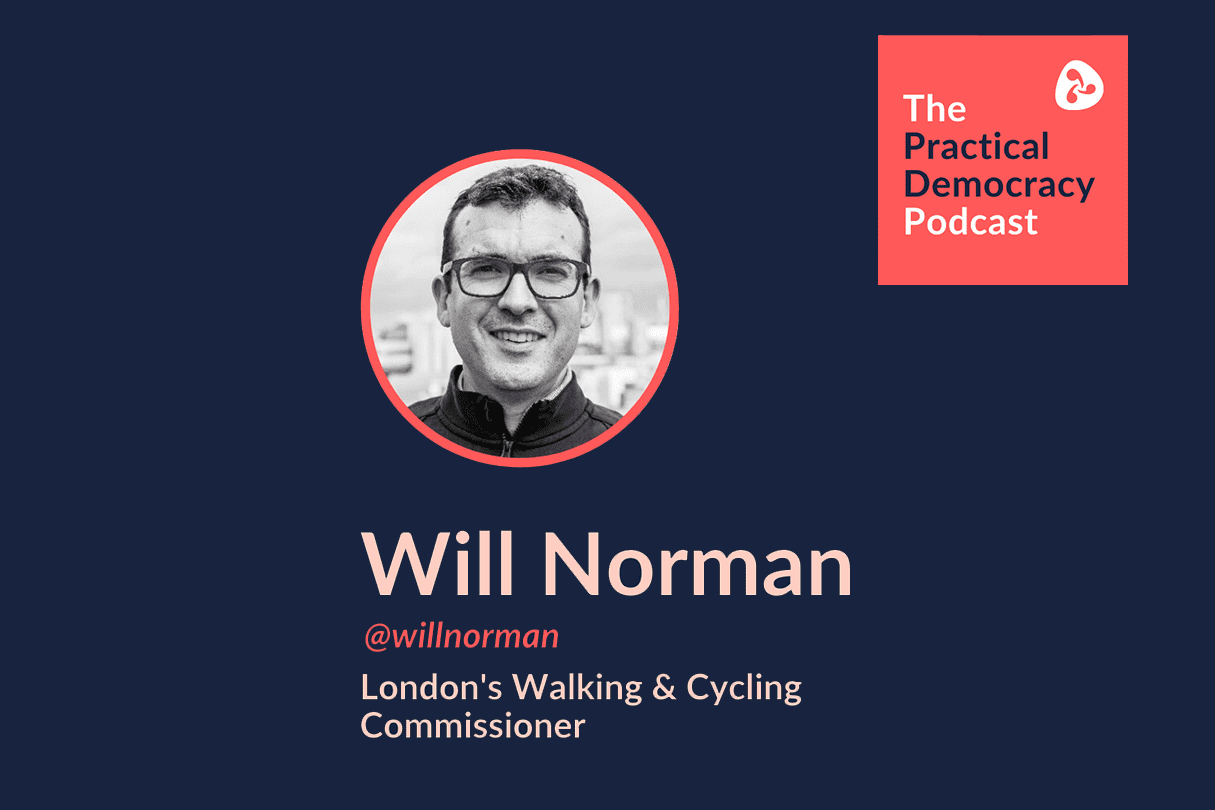 The Practical Democracy Podcast

Will Norman

@willnorman

London's Walking & Cycling Commissioner